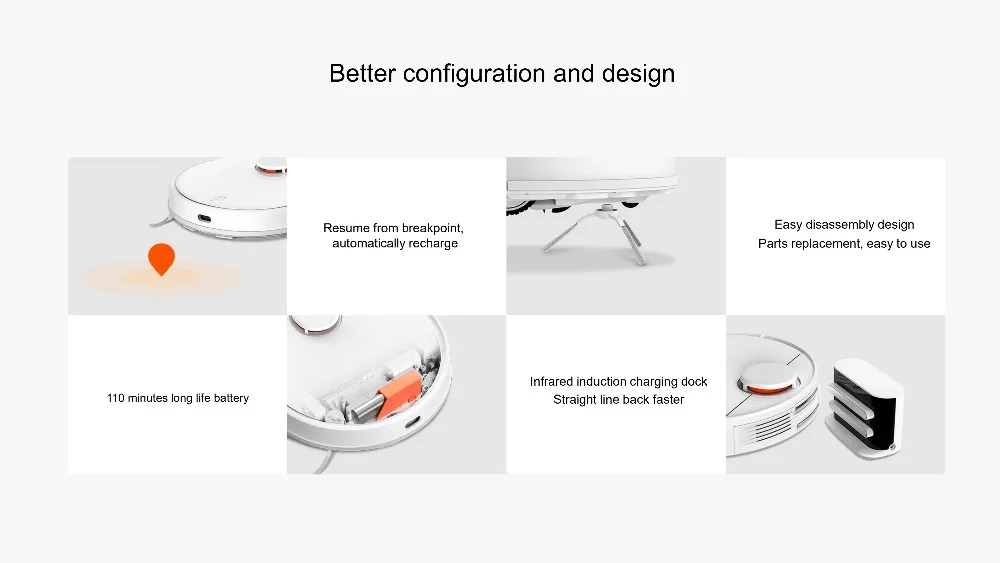 Better configuration and design

Resume from breakpoint, automatically recharge

Easy disassembly design
Parts replacement, easy to use

110 minutes long life battery

Infrared induction charging dock
Straight line back faster